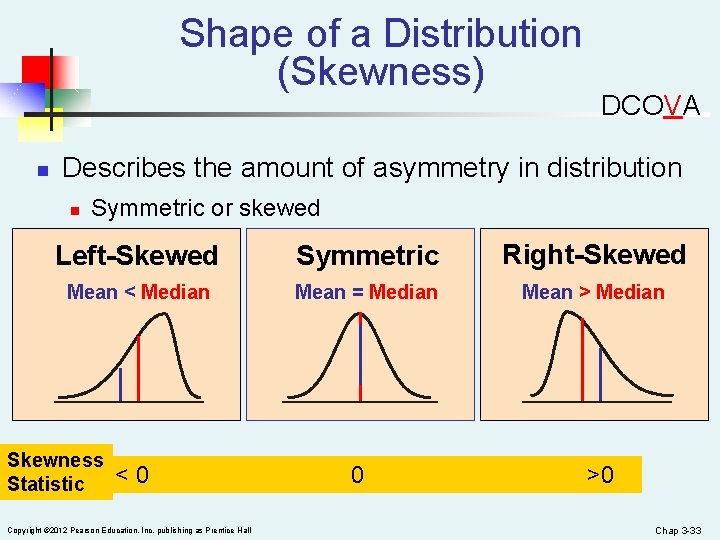 Shape of a Distribution (Skewness)

DCOVA

Describes the amount of asymmetry in distribution

Symmetric or skewed

Left-Skewed
Mean < Median

Symmetric
Mean = Median

Right-Skewed
Mean > Median

Skewness Statistic
< 0
0
>0

Copyright ©2012 Pearson Education, Inc. publishing as Prentice Hall

Chap 3-33